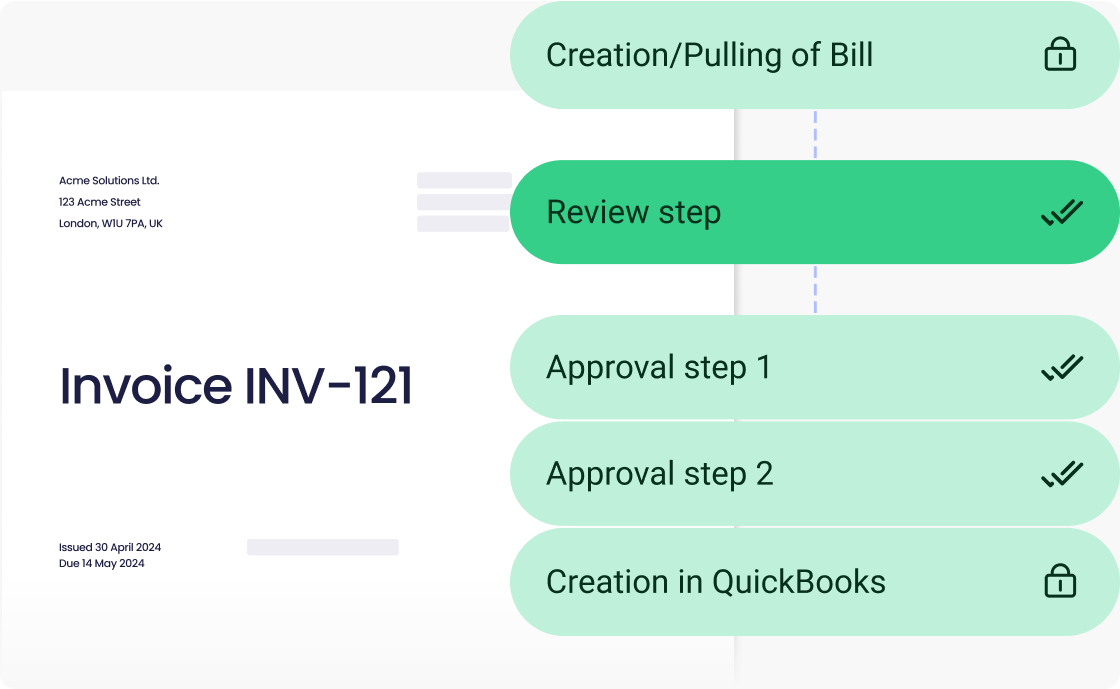 Acme Solutions Ltd.
123 Acme Street
London, W1U 7PA, UK

Invoice INV-121

Issued 30 April 2024
Due 14 May 2024

Creation/Pulling of Bill

Review step

Approval step 1

Approval step 2

Creation in QuickBooks